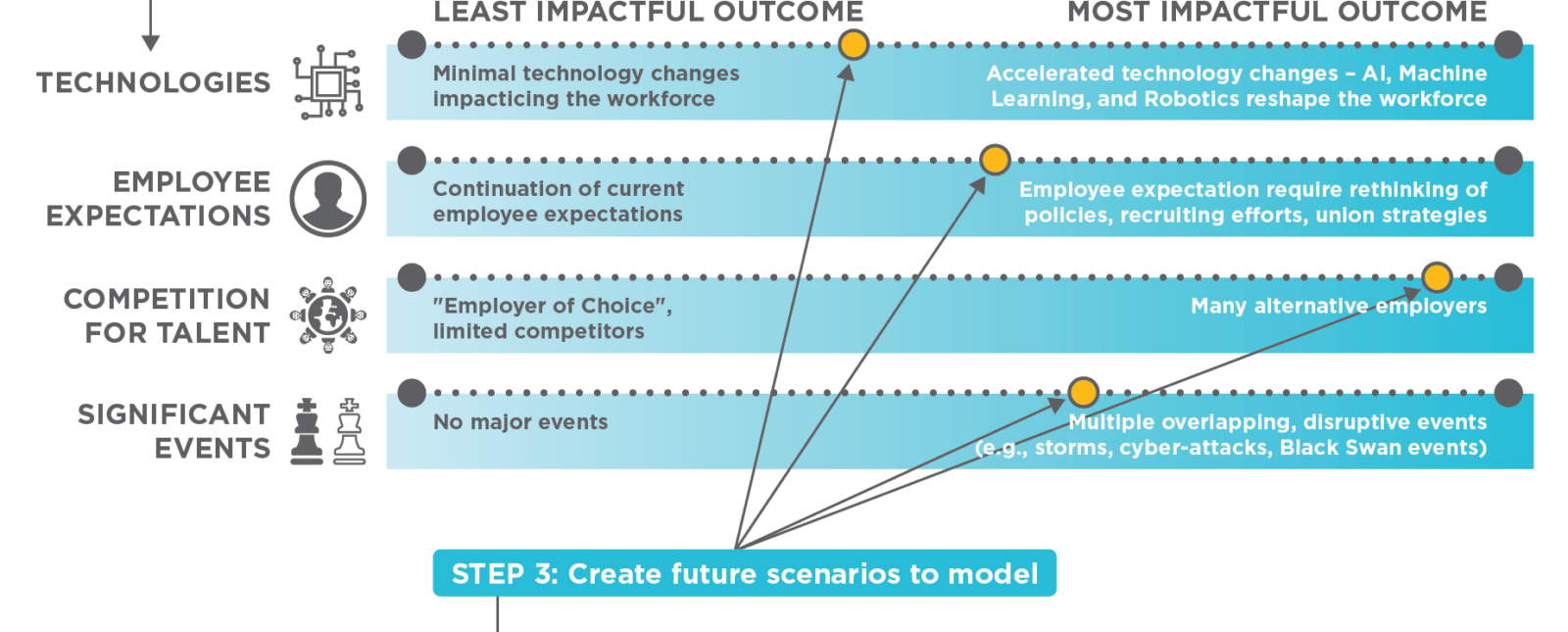 LEAST IMPACTFUL OUTCOME

MOST IMPACTFUL OUTCOME

TECHNOLOGIES

Minimal technology changes impacticing the workforce

Accelerated technology changes – AI, Machine Learning, and Robotics reshape the workforce

EMPLOYEE EXPECTATIONS

Continuation of current employee expectations

Employee expectation require rethinking of policies, recruiting efforts, union strategies

COMPETITION FOR TALENT

"Employer of Choice", limited competitors

Many alternative employers

SIGNIFICANT EVENTS

No major events

Multiple overlapping, disruptive events (e.g., storms, cyber-attacks, Black Swan events)

STEP 3: Create future scenarios to model